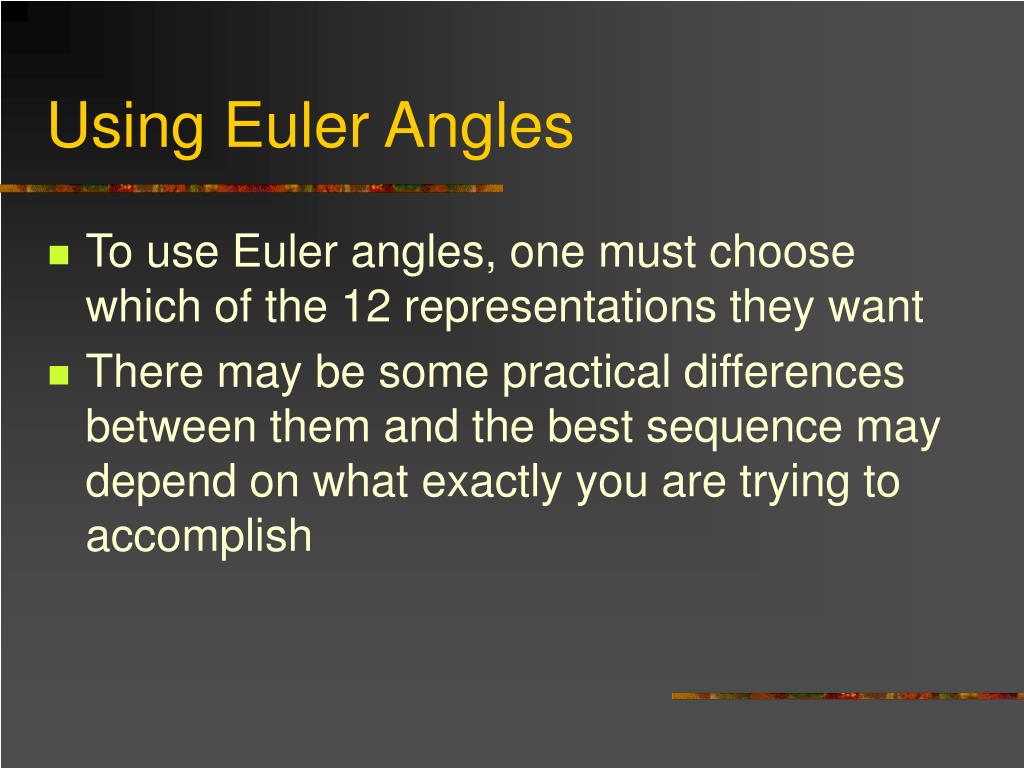 Using Euler Angles

- To use Euler angles, one must choose which of the 12 representations they want
- There may be some practical differences between them and the best sequence may depend on what exactly you are trying to accomplish